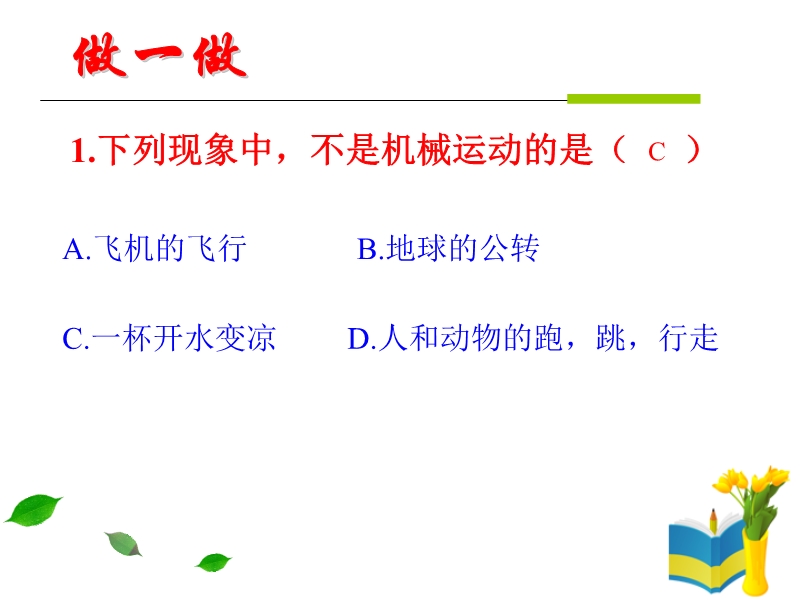 做一做

1.下列现象中，不是机械运动的是（ C ）

A.飞机的飞行　　B.地球的公转

C.一杯开水变凉　　D.人和动物的跑，跳，行走